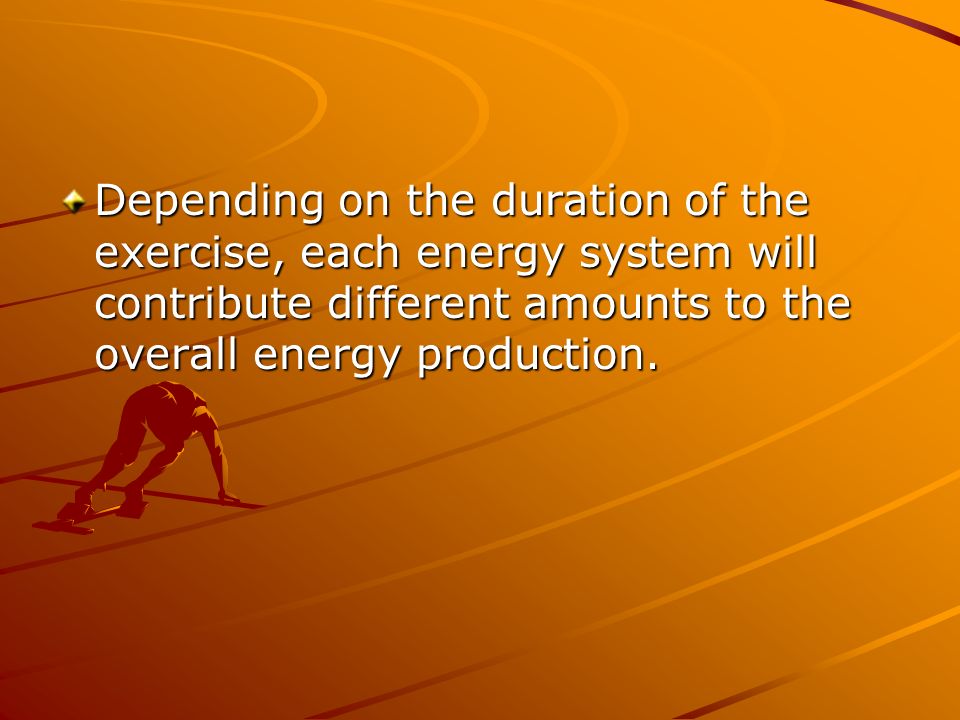 Depending on the duration of the exercise, each energy system will contribute different amounts to the overall energy production.